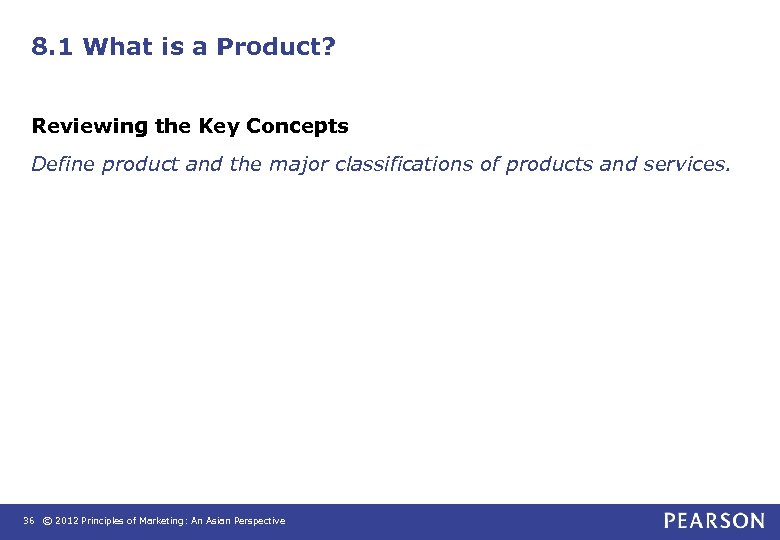 8.1 What is a Product?

Reviewing the Key Concepts

Define product and the major classifications of products and services.

36 © 2012 Principles of Marketing: An Asian Perspective

PEARSON